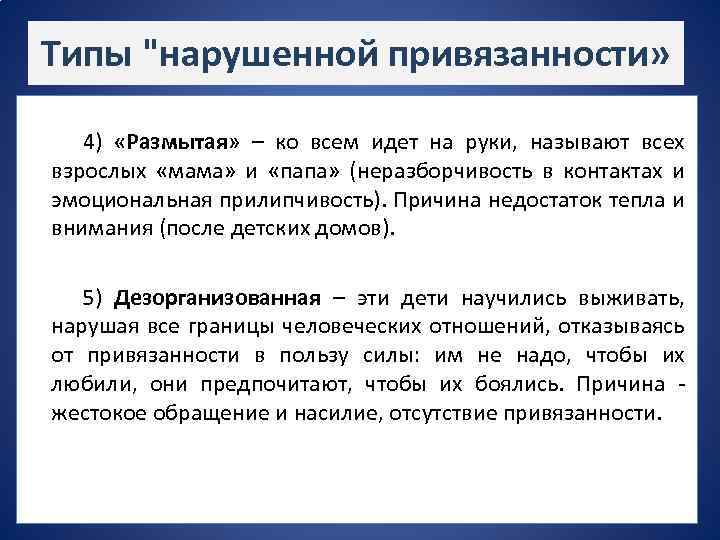 Типы "нарушенной привязанности»

4) «Размытая» – ко всем идет на руки, называют всех взрослых «мама» и «папа» (неразборчивость в контактах и эмоциональная прилипчивость). Причина недостаток тепла и внимания (после детских домов).

5) Дезорганизованная – эти дети научились выживать, нарушая все границы человеческих отношений, отказываясь от привязанности в пользу силы: им не надо, чтобы их любили, они предпочитают, чтобы их боялись. Причина - жестокое обращение и насилие, отсутствие привязанности.